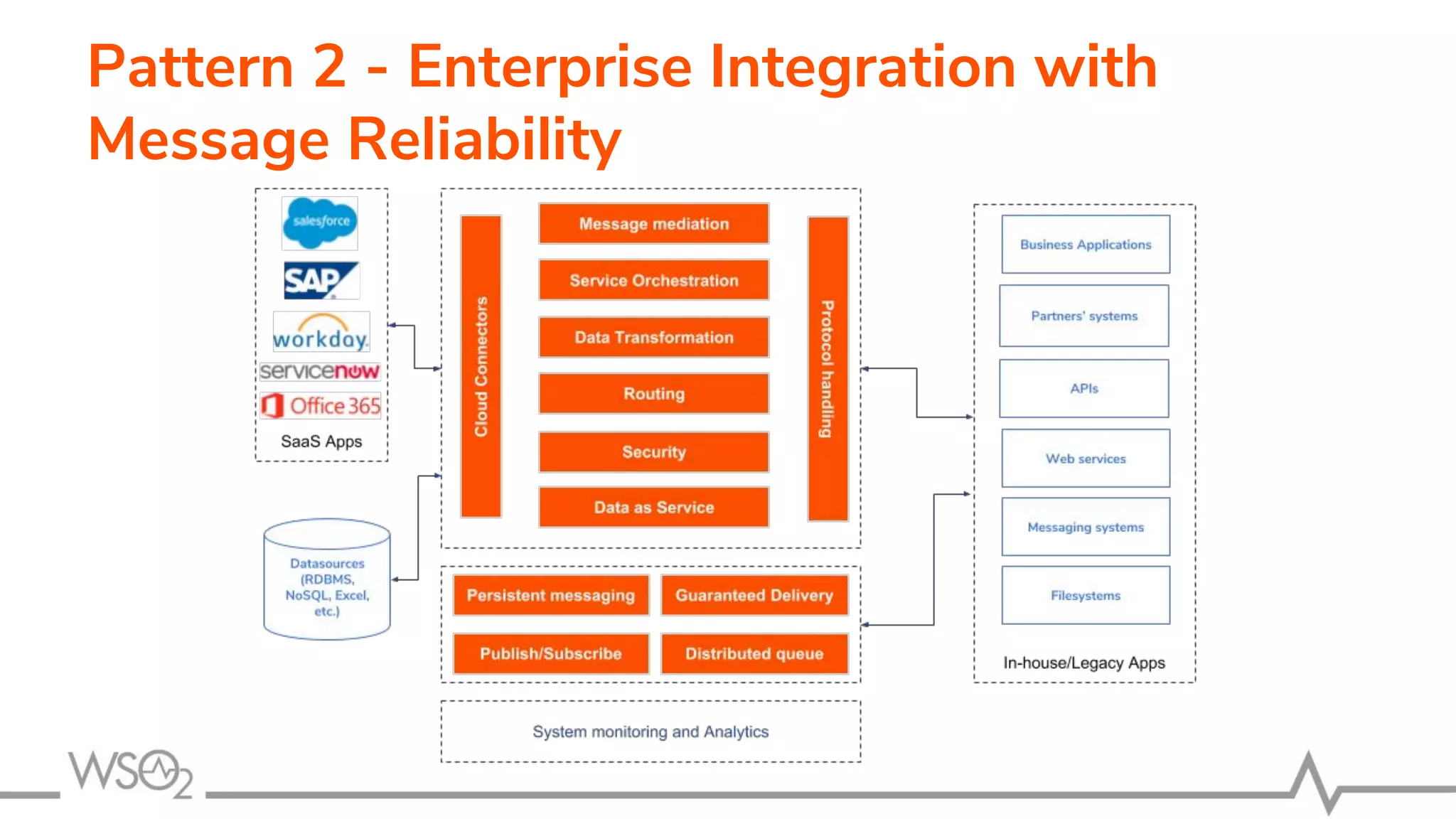 Pattern 2 - Enterprise Integration with Message Reliability

salesforce
SAP
workday.
servicenow
Office 365
SaaS Apps

Datasources (RDBMS, NoSQL, Excel, etc.)

Cloud Connectors

Message mediation
Service Orchestration
Data Transformation
Routing
Security
Data as Service

Protocol handling

Persistent messaging
Guaranteed Delivery
Publish/Subscribe
Distributed queue

System monitoring and Analytics

Business Applications
Partners' systems
APIs
Web services
Messaging systems
Filesystems
In-house/Legacy Apps

WSO2